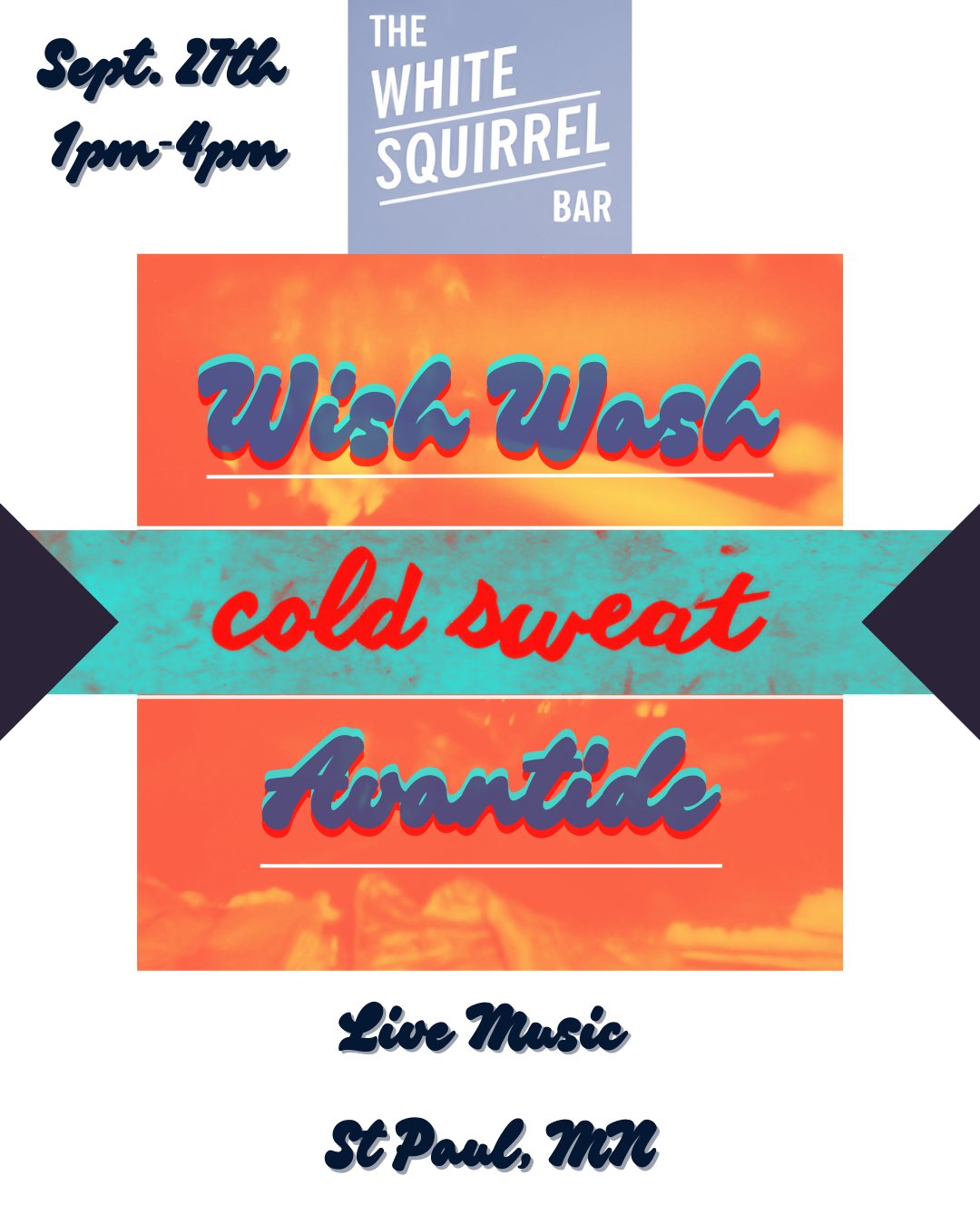 Sept. 27th
1pm-4pm

THE WHITE SQUIRREL BAR

Wish Wash

cold sweat

Avantide

Live Music

St Paul, MN